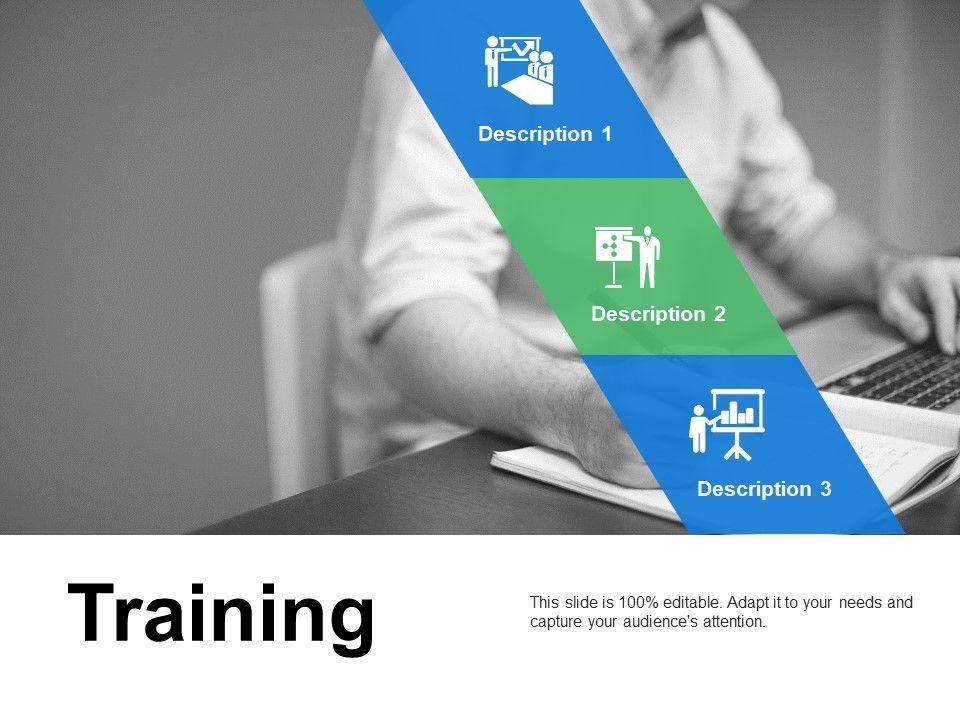 Description 1

Description 2

Description 3

Training

This slide is 100% editable. Adapt it to your needs and capture your audience's attention.